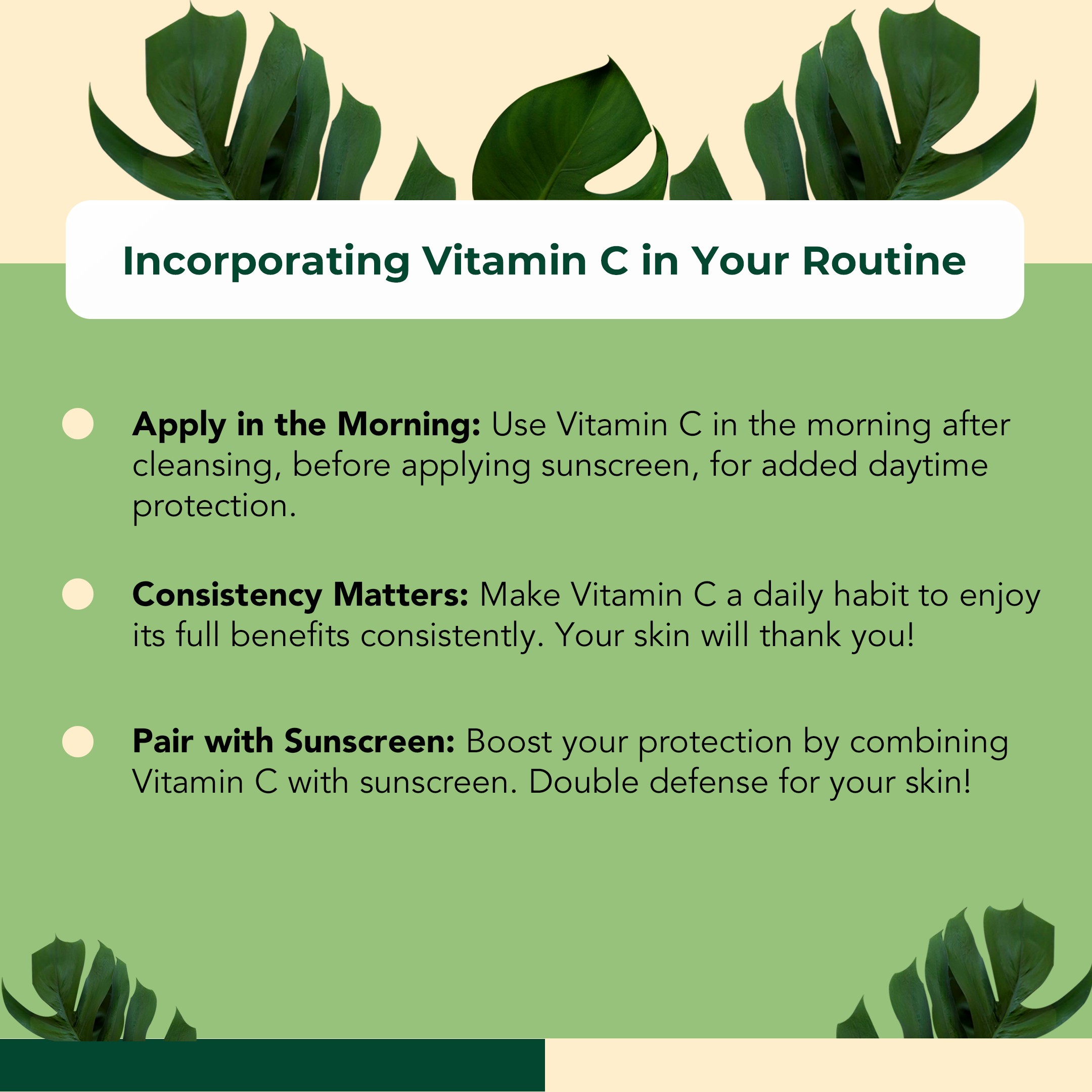 Incorporating Vitamin C in Your Routine

Apply in the Morning: Use Vitamin C in the morning after cleansing, before applying sunscreen, for added daytime protection.

Consistency Matters: Make Vitamin C a daily habit to enjoy its full benefits consistently. Your skin will thank you!

Pair with Sunscreen: Boost your protection by combining Vitamin C with sunscreen. Double defense for your skin!